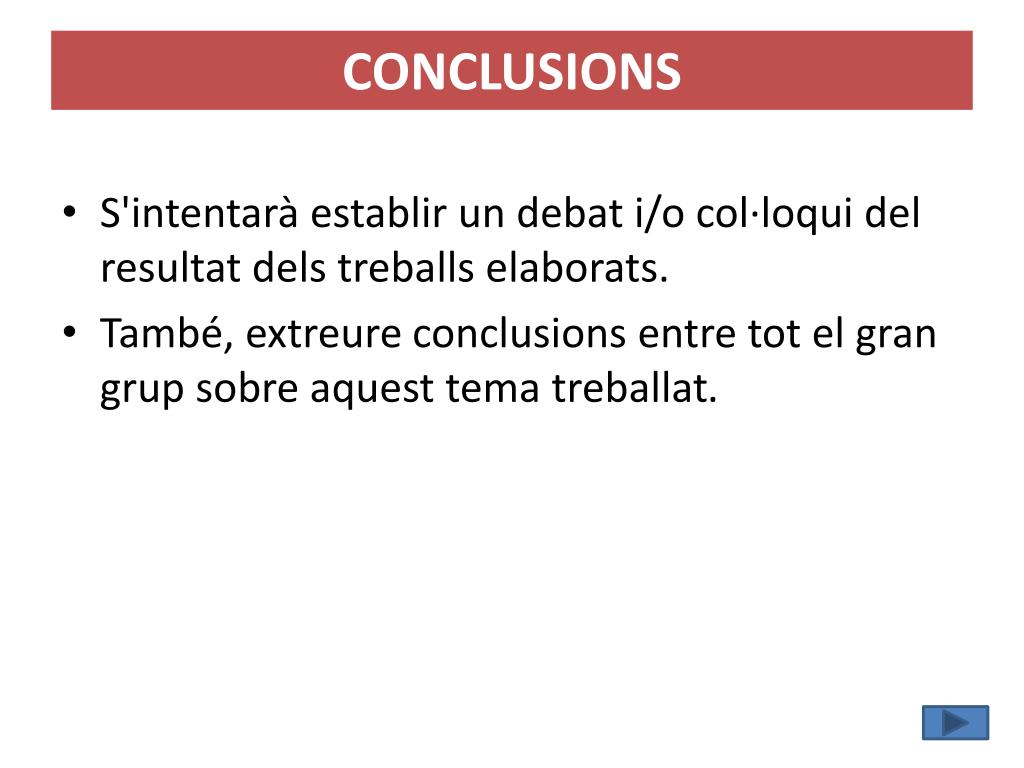 CONCLUSIONS

• S'intentarà establir un debat i/o col·loqui del resultat dels treballs elaborats.

• També, extreure conclusions entre tot el gran grup sobre aquest tema treballat.